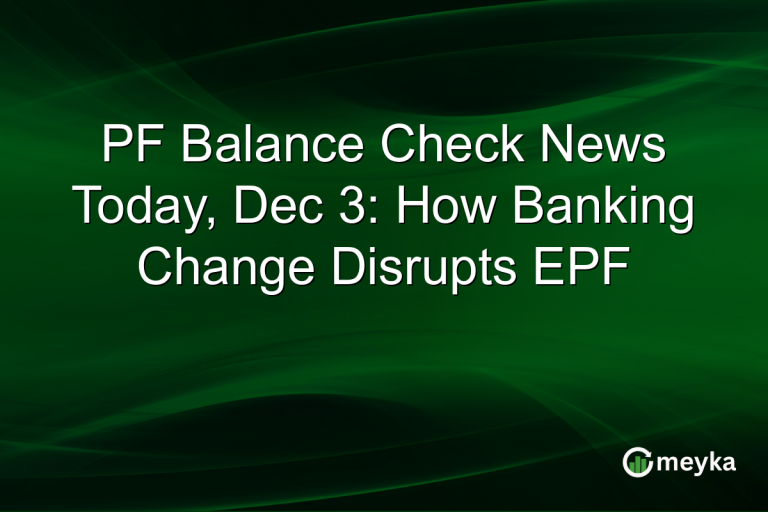 PF Balance Check News Today, Dec 3: How Banking Change Disrupts EPF

meyka